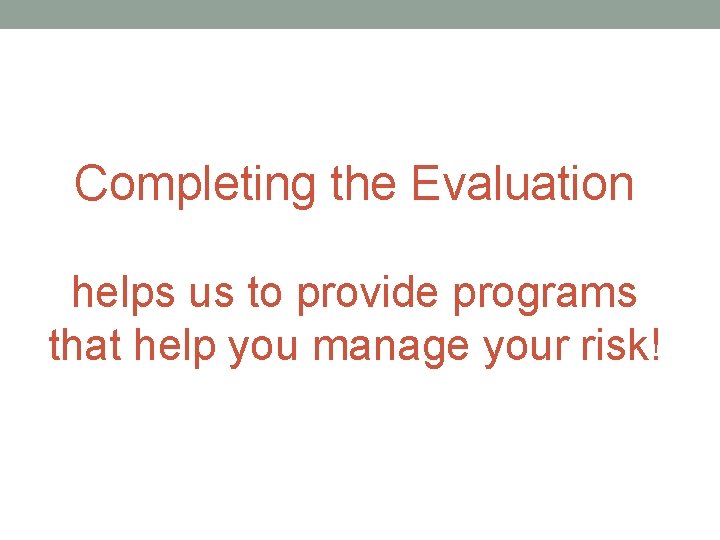 Completing the Evaluation

helps us to provide programs that help you manage your risk!